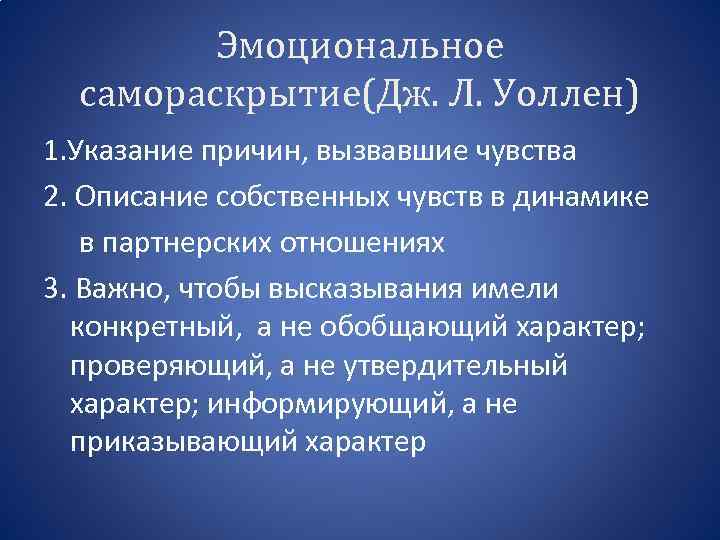 Эмоциональное самораскрытие(Дж. Л. Уоллен)

1.Указание причин, вызвавшие чувства

2. Описание собственных чувств в динамике в партнерских отношениях

3. Важно, чтобы высказывания имели конкретный, а не обобщающий характер; проверяющий, а не утвердительный характер; информирующий, а не приказывающий характер